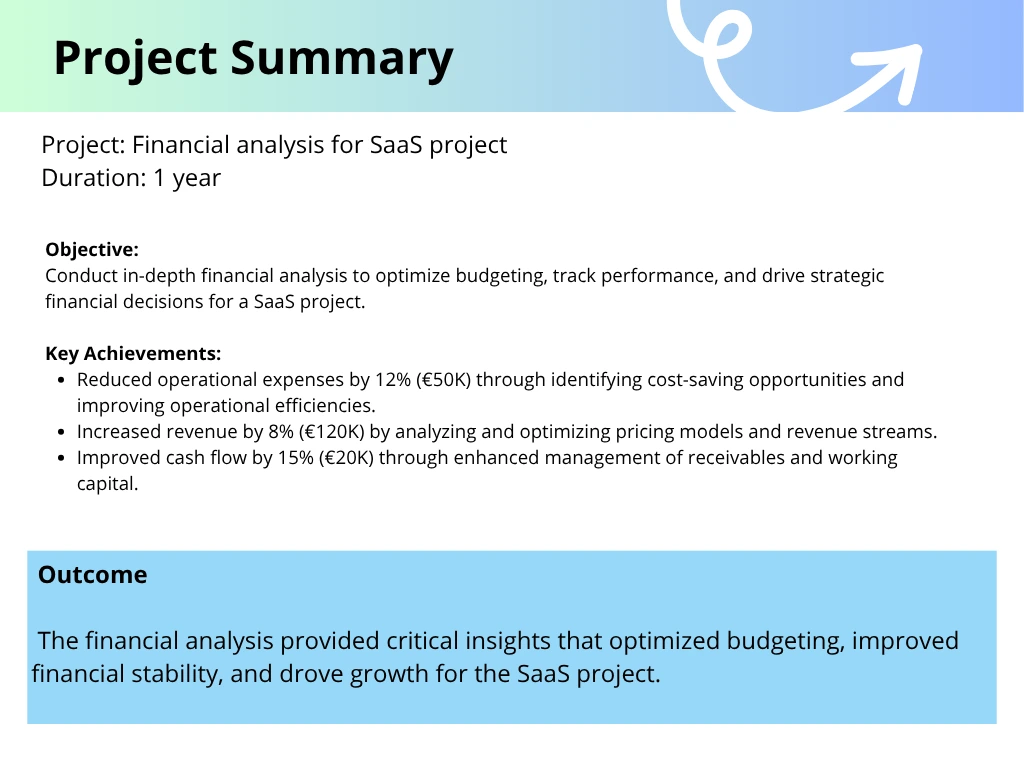 Project Summary

Project: Financial analysis for SaaS project
Duration: 1 year

Objective:
Conduct in-depth financial analysis to optimize budgeting, track performance, and drive strategic financial decisions for a SaaS project.

Key Achievements:
- Reduced operational expenses by 12% (€50K) through identifying cost-saving opportunities and improving operational efficiencies.
- Increased revenue by 8% (€120K) by analyzing and optimizing pricing models and revenue streams.
- Improved cash flow by 15% (€20K) through enhanced management of receivables and working capital.

Outcome

The financial analysis provided critical insights that optimized budgeting, improved financial stability, and drove growth for the SaaS project.